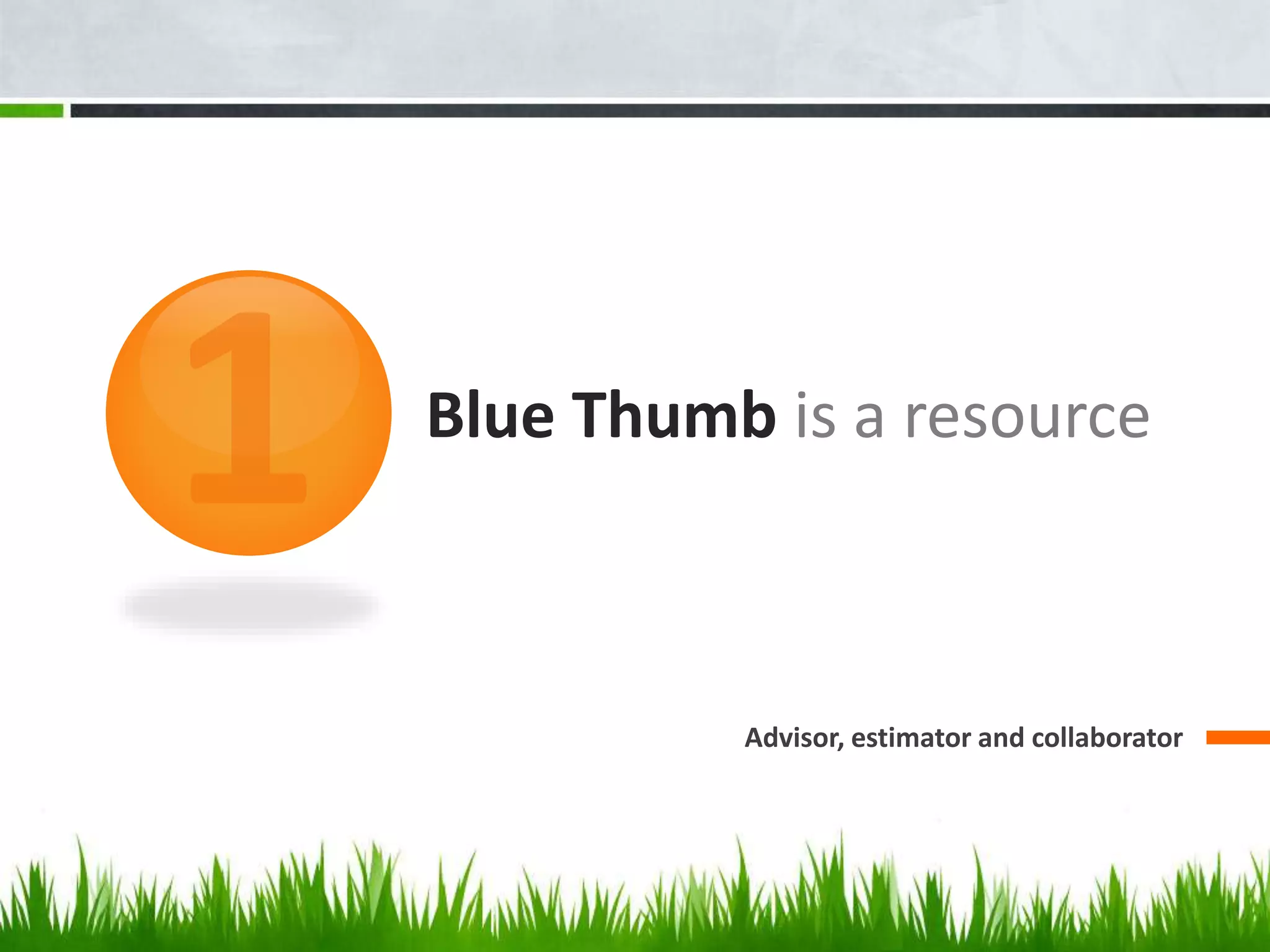 1

Blue Thumb is a resource

Advisor, estimator and collaborator